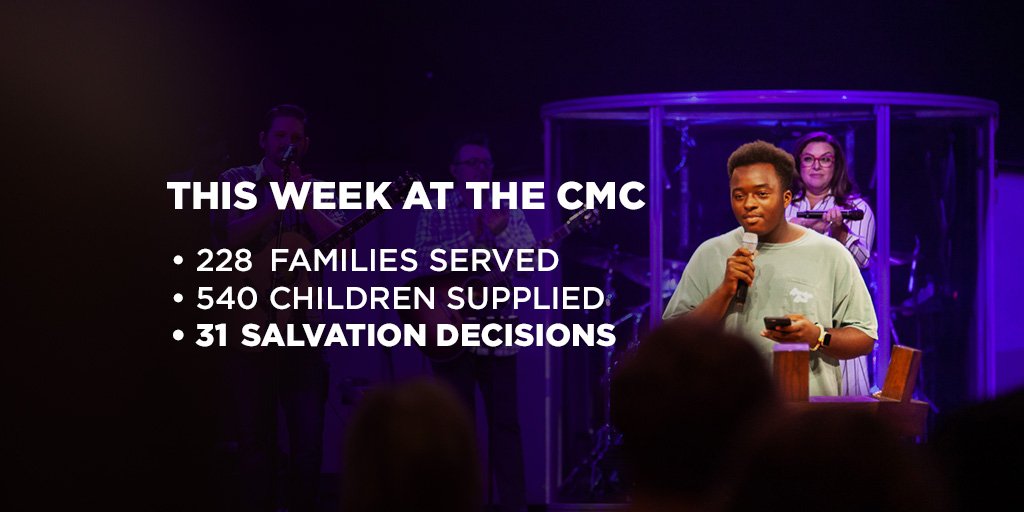 THIS WEEK AT THE CMC

• 228 FAMILIES SERVED
• 540 CHILDREN SUPPLIED
• 31 SALVATION DECISIONS